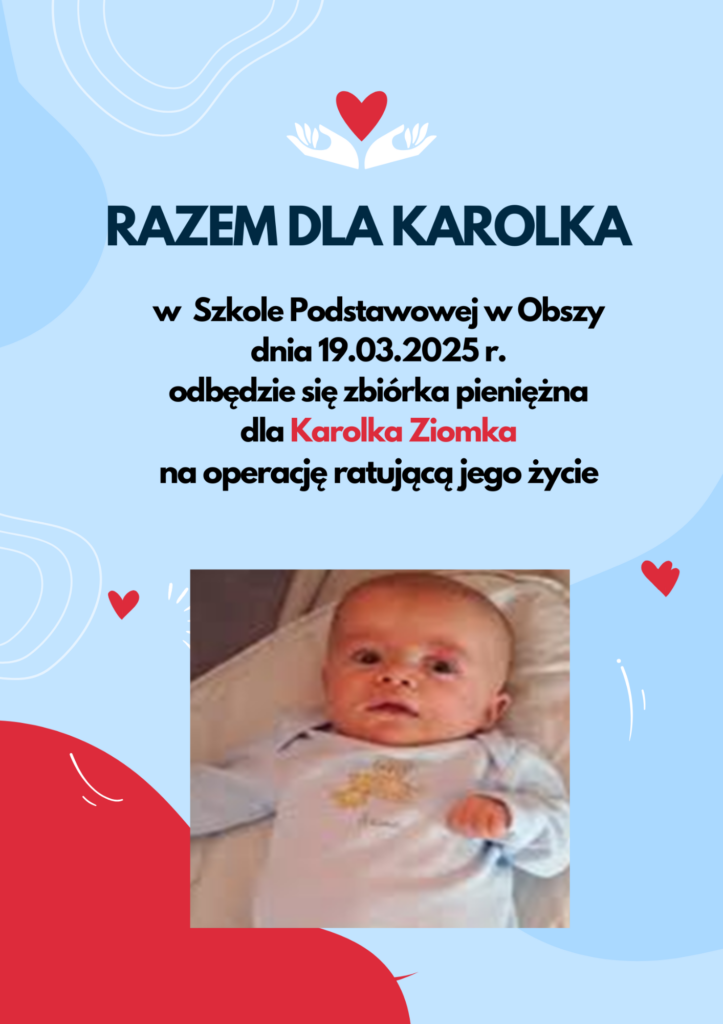 RAZEM DLA KAROLKA

w Szkole Podstawowej w Obszy
dnia 19.03.2025 r.
odbędzie się zbiórka pieniężna
dla Karolka Ziomka
na operację ratującą jego życie